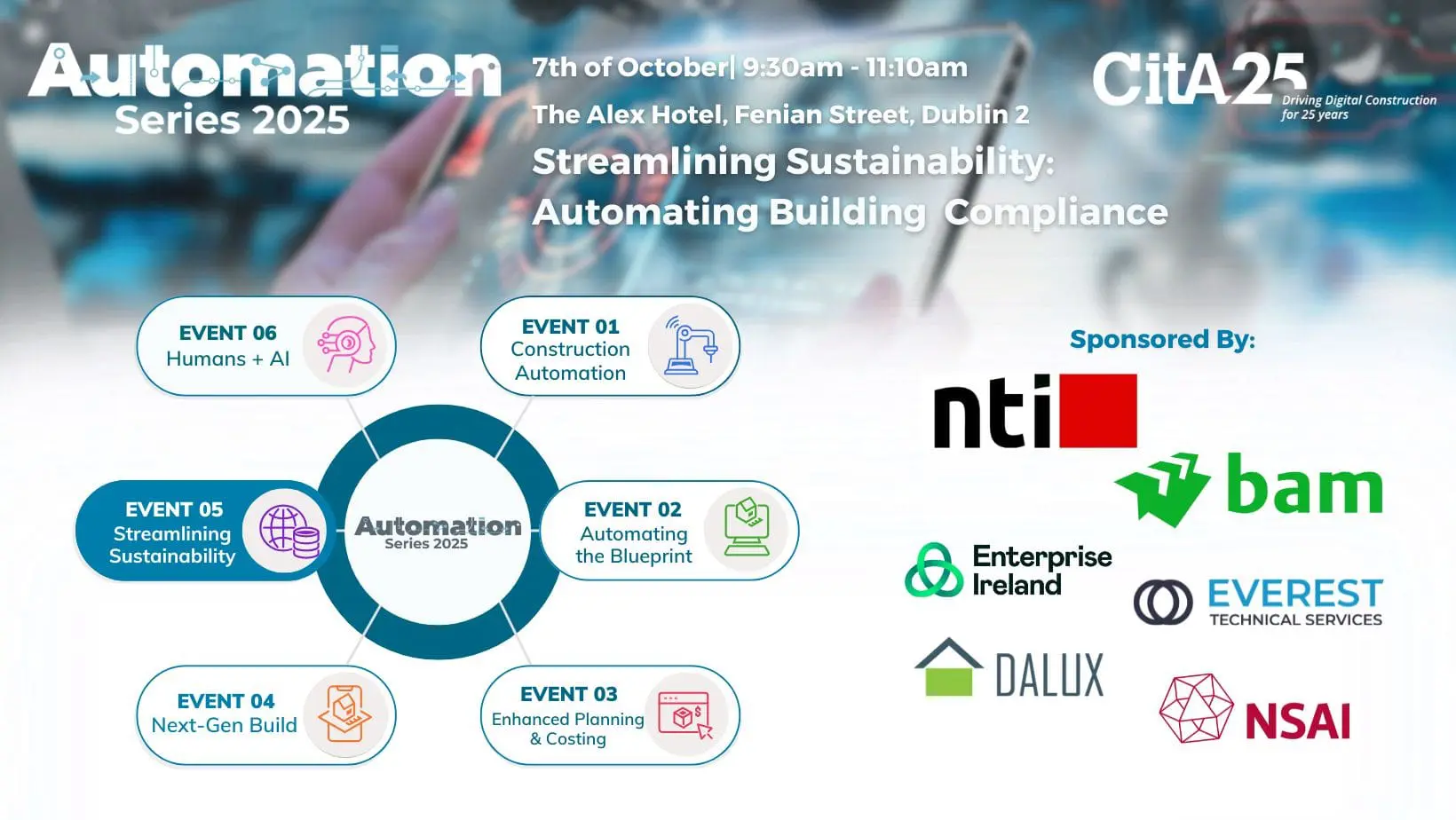 Automation
Series 2025

7th of October| 9:30am - 11:10am

The Alex Hotel, Fenian Street, Dublin 2

Streamlining Sustainability:
Automating Building Compliance

CitA25
Driving Digital Construction for 25 years

EVENT 06
Humans + AI

EVENT 01
Construction Automation

EVENT 05
Streamlining Sustainability

Automation
Series 2025

EVENT 02
Automating the Blueprint

EVENT 04
Next-Gen Build

EVENT 03
Enhanced Planning & Costing

Sponsored By:

nti

bam

Enterprise Ireland

EVEREST
TECHNICAL SERVICES

DALUX

NSAI